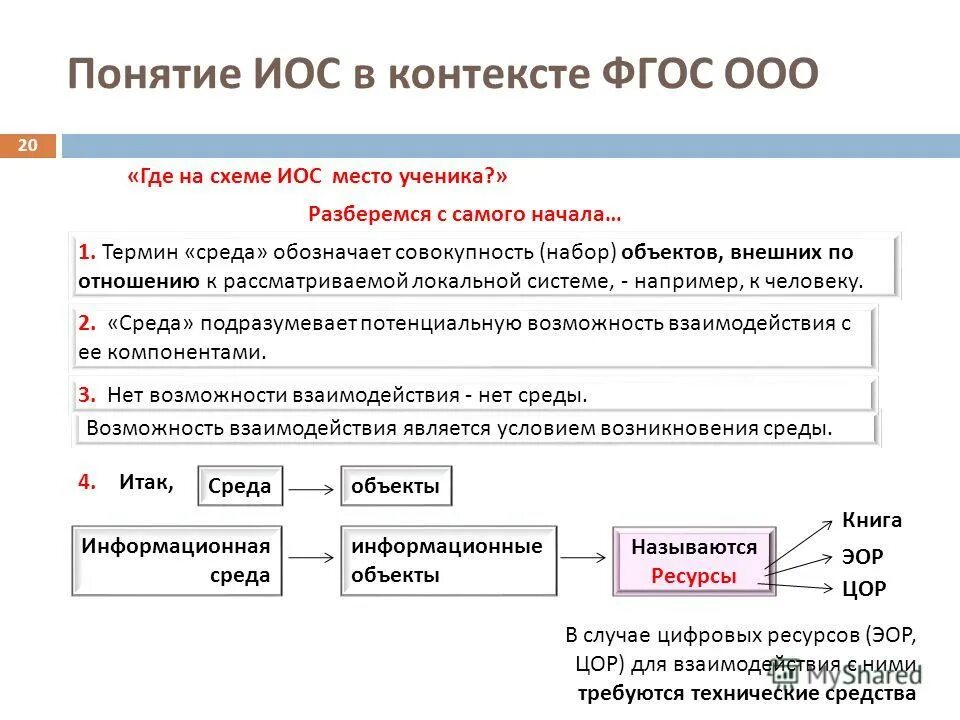 Понятие ИОС в контексте ФГОС ООО

20

«Где на схеме ИОС место ученика?»

Разберемся с самого начала…

1. Термин «среда» обозначает совокупность (набор) объектов, внешних по отношению к рассматриваемой локальной системе, - например, к человеку.

2. «Среда» подразумевает потенциальную возможность взаимодействия с ее компонентами.

3. Нет возможности взаимодействия - нет среды.

Возможность взаимодействия является условием возникновения среды.

4. Итак,

Среда

объекты

Информационная среда

информационные объекты

Называются Ресурсы

Книга

ЭОР

ЦОР

В случае цифровых ресурсов (ЭОР, ЦОР) для взаимодействия с ними требуются технические средства

MyShared